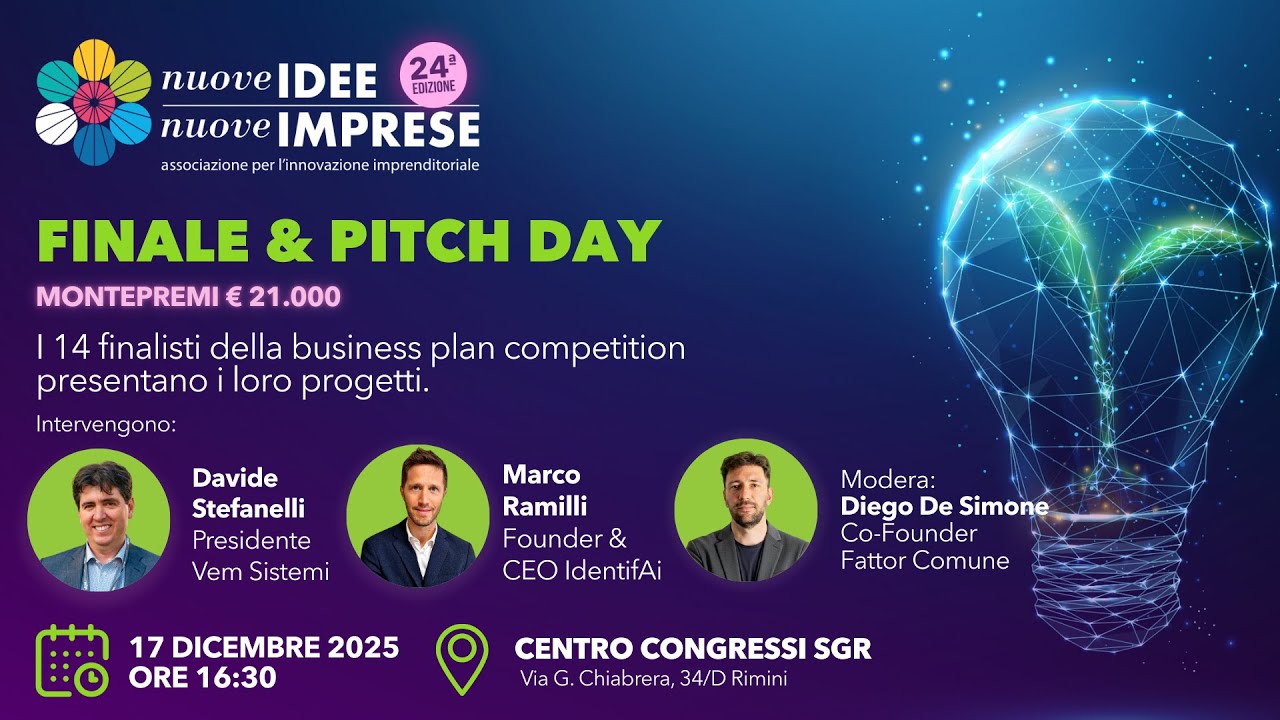 nuove IDEE
nuove IMPRESE
24ª EDIZIONE
associazione per l'innovazione imprenditoriale

FINALE & PITCH DAY

MONTEPREMI € 21.000

I 14 finalisti della business plan competition presentano i loro progetti.

Intervengono:

Davide Stefanelli
Presidente Vem Sistemi

Marco Ramilli
Founder & CEO IdentifAi

Modera:
Diego De Simone
Co-Founder
Fattor Comune

17 DICEMBRE 2025
ORE 16:30

CENTRO CONGRESSI SGR
Via G. Chiabrera, 34/D Rimini